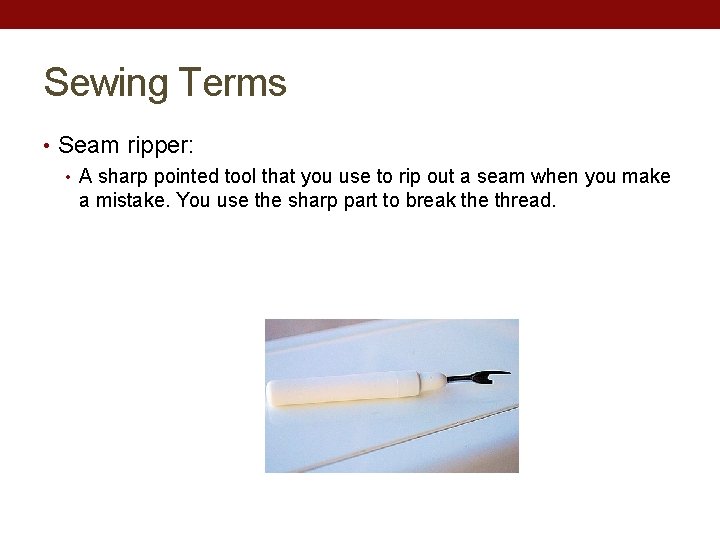 Sewing Terms

• Seam ripper:

• A sharp pointed tool that you use to rip out a seam when you make a mistake. You use the sharp part to break the thread.